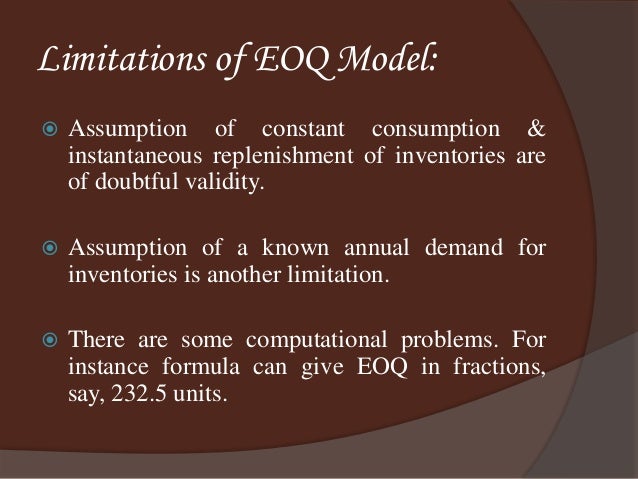 Limitations of EOQ Model:

Assumption of constant consumption & instantaneous replenishment of inventories are of doubtful validity.

Assumption of a known annual demand for inventories is another limitation.

There are some computational problems. For instance formula can give EOQ in fractions, say, 232.5 units.